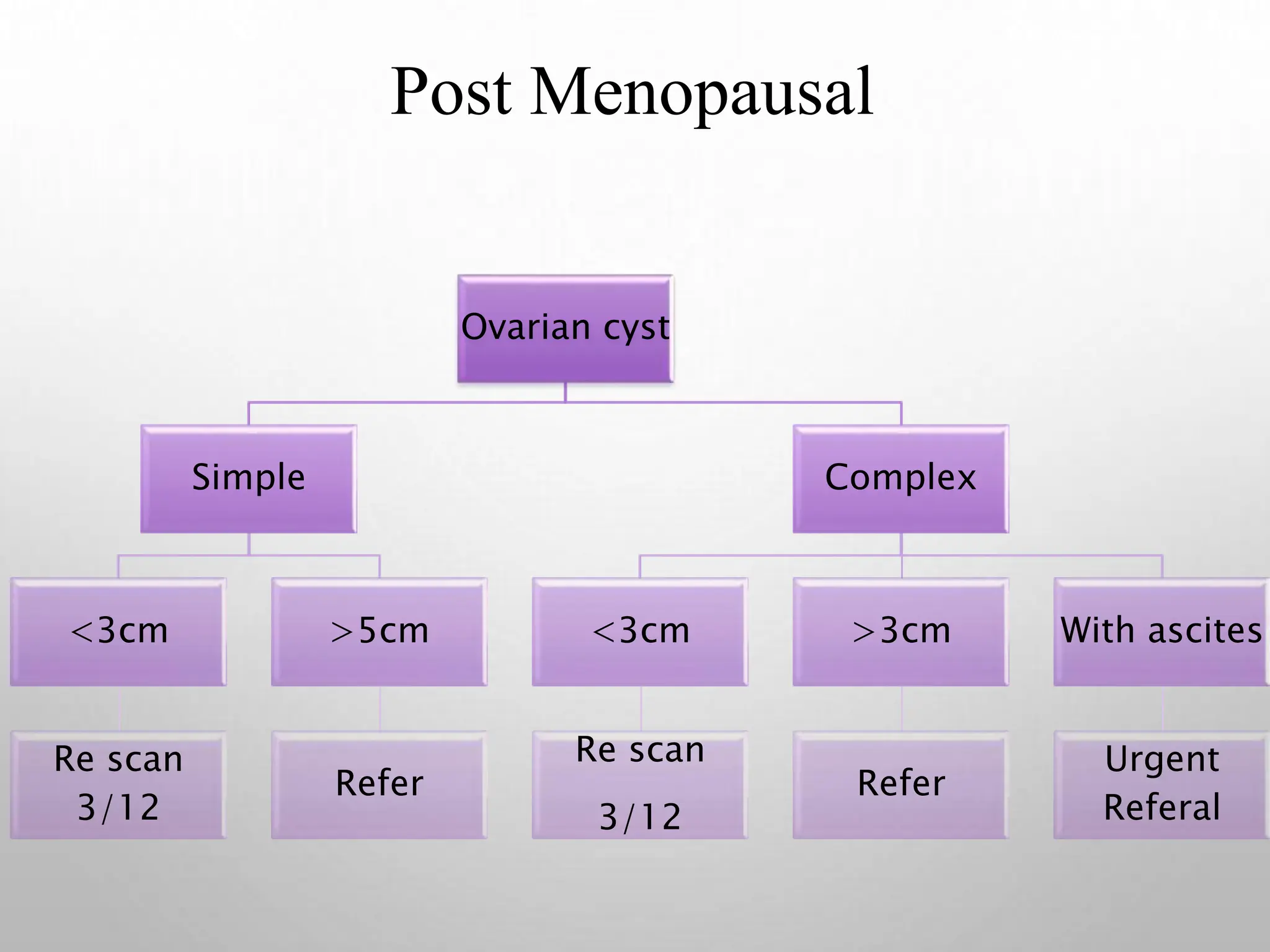 Post Menopausal

Ovarian cyst

Simple

Complex

<3cm

>5cm

<3cm

>3cm

With ascites

Re scan 3/12

Refer

Re scan 3/12

Refer

Urgent Referal